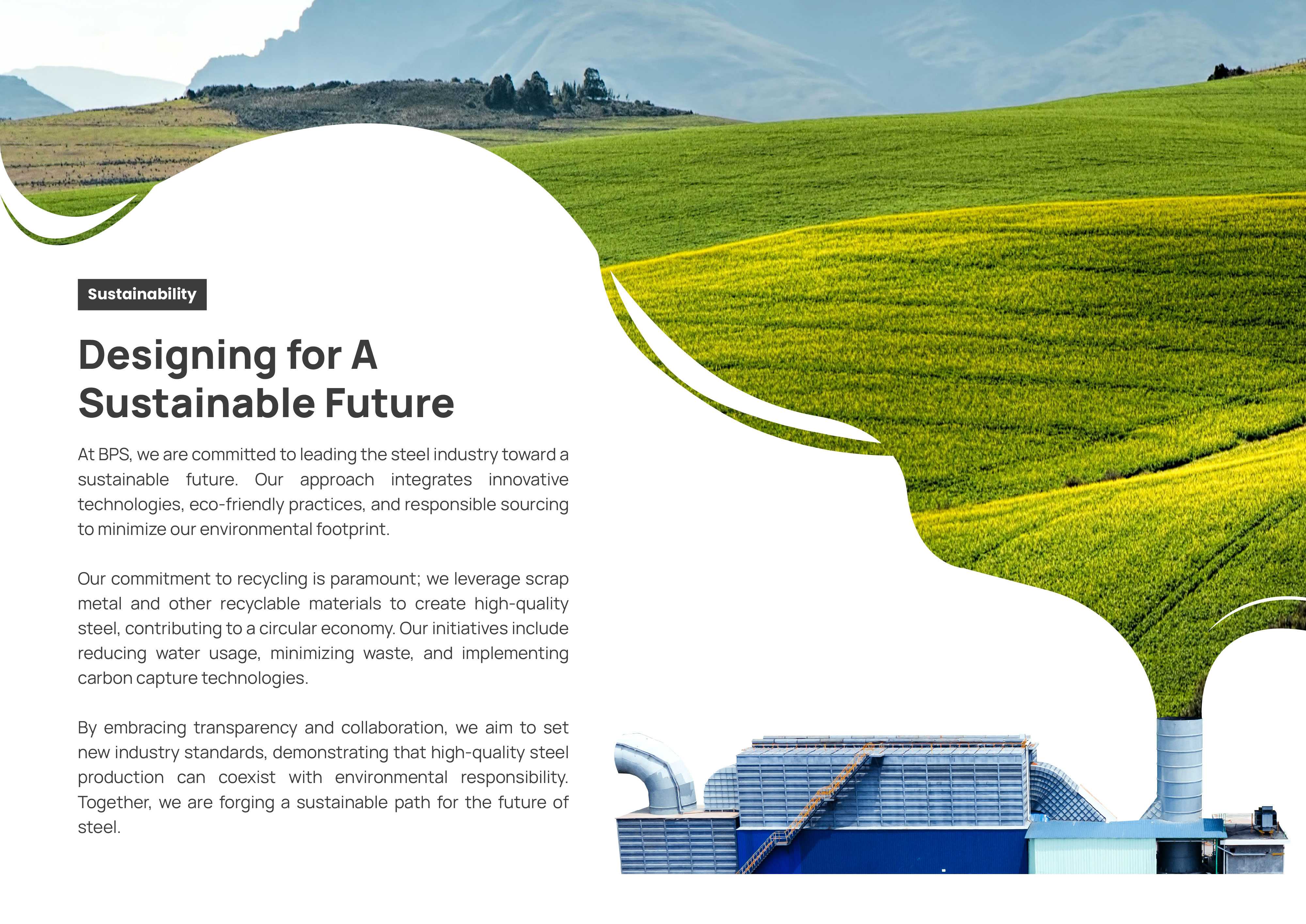 Sustainability

Designing for A Sustainable Future

At BPS, we are committed to leading the steel industry toward a sustainable future. Our approach integrates innovative technologies, eco-friendly practices, and responsible sourcing to minimize our environmental footprint.

Our commitment to recycling is paramount; we leverage scrap metal and other recyclable materials to create high-quality steel, contributing to a circular economy. Our initiatives include reducing water usage, minimizing waste, and implementing carbon capture technologies.

By embracing transparency and collaboration, we aim to set new industry standards, demonstrating that high-quality steel production can coexist with environmental responsibility. Together, we are forging a sustainable path for the future of steel.